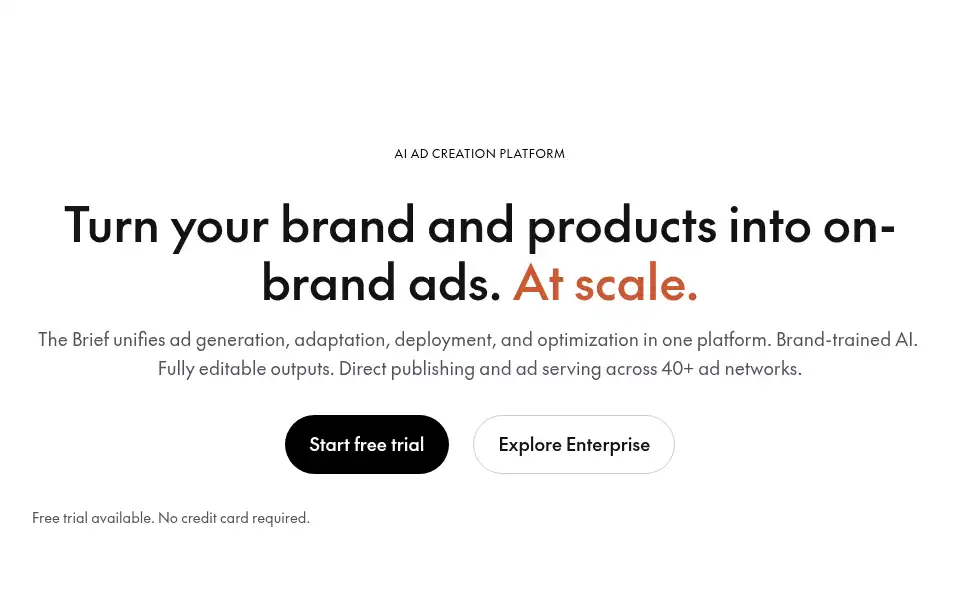 AI AD CREATION PLATFORM

Turn your brand and products into on-brand ads. At scale.

The Brief unifies ad generation, adaptation, deployment, and optimization in one platform. Brand-trained AI. Fully editable outputs. Direct publishing and ad serving across 40+ ad networks.

Start free trial

Explore Enterprise

Free trial available. No credit card required.